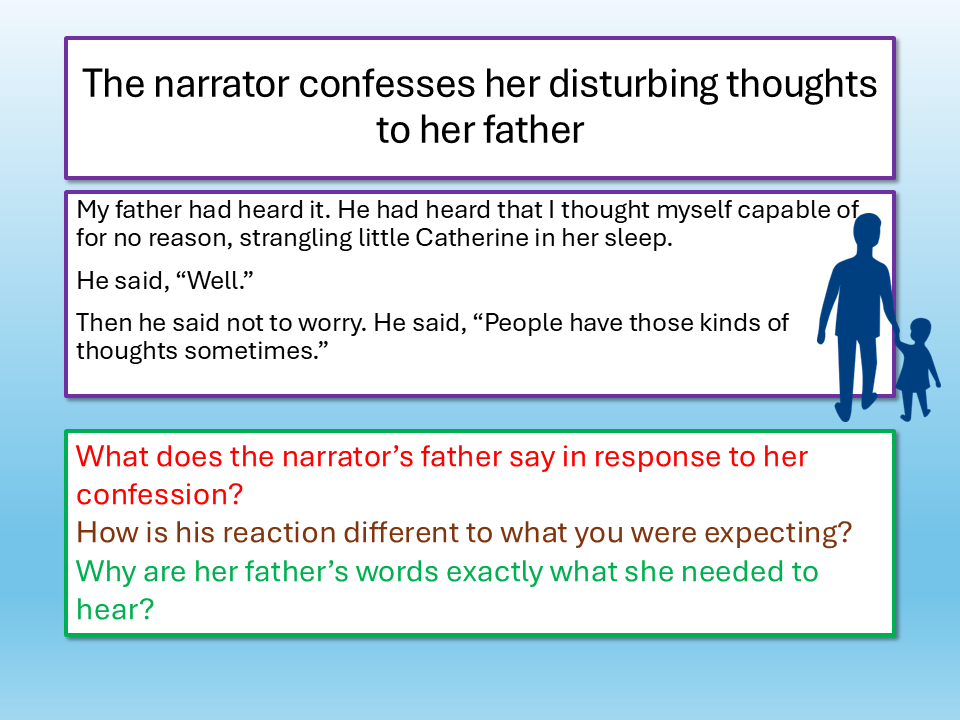 The narrator confesses her disturbing thoughts to her father

My father had heard it. He had heard that I thought myself capable of for no reason, strangling little Catherine in her sleep.

He said, “Well.”

Then he said not to worry. He said, “People have those kinds of thoughts sometimes.”

What does the narrator’s father say in response to her confession?
How is his reaction different to what you were expecting?
Why are her father’s words exactly what she needed to hear?